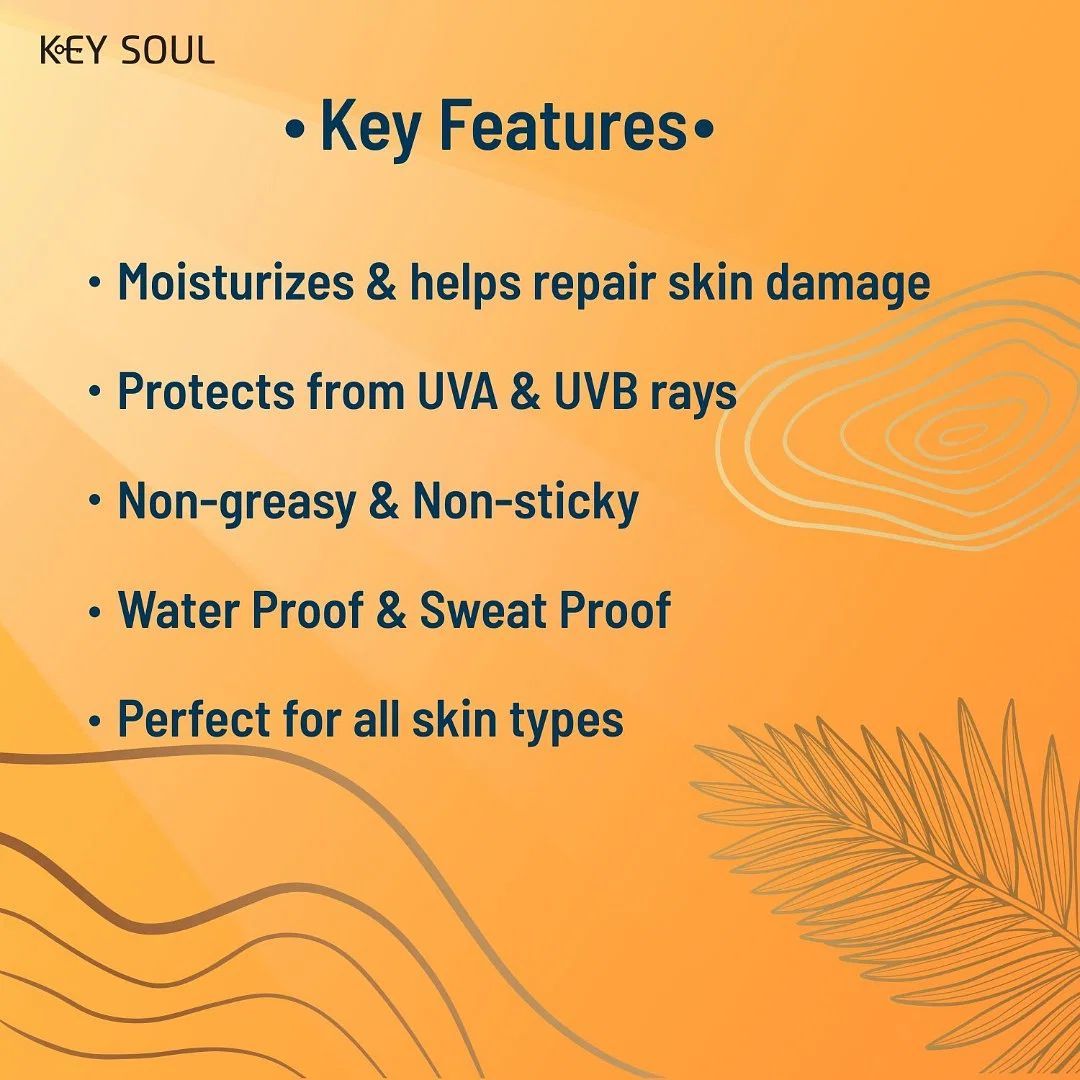 KEY SOUL

• Key Features•

• Moisturizes & helps repair skin damage

• Protects from UVA & UVB rays

• Non-greasy & Non-sticky

• Water Proof & Sweat Proof

• Perfect for all skin types